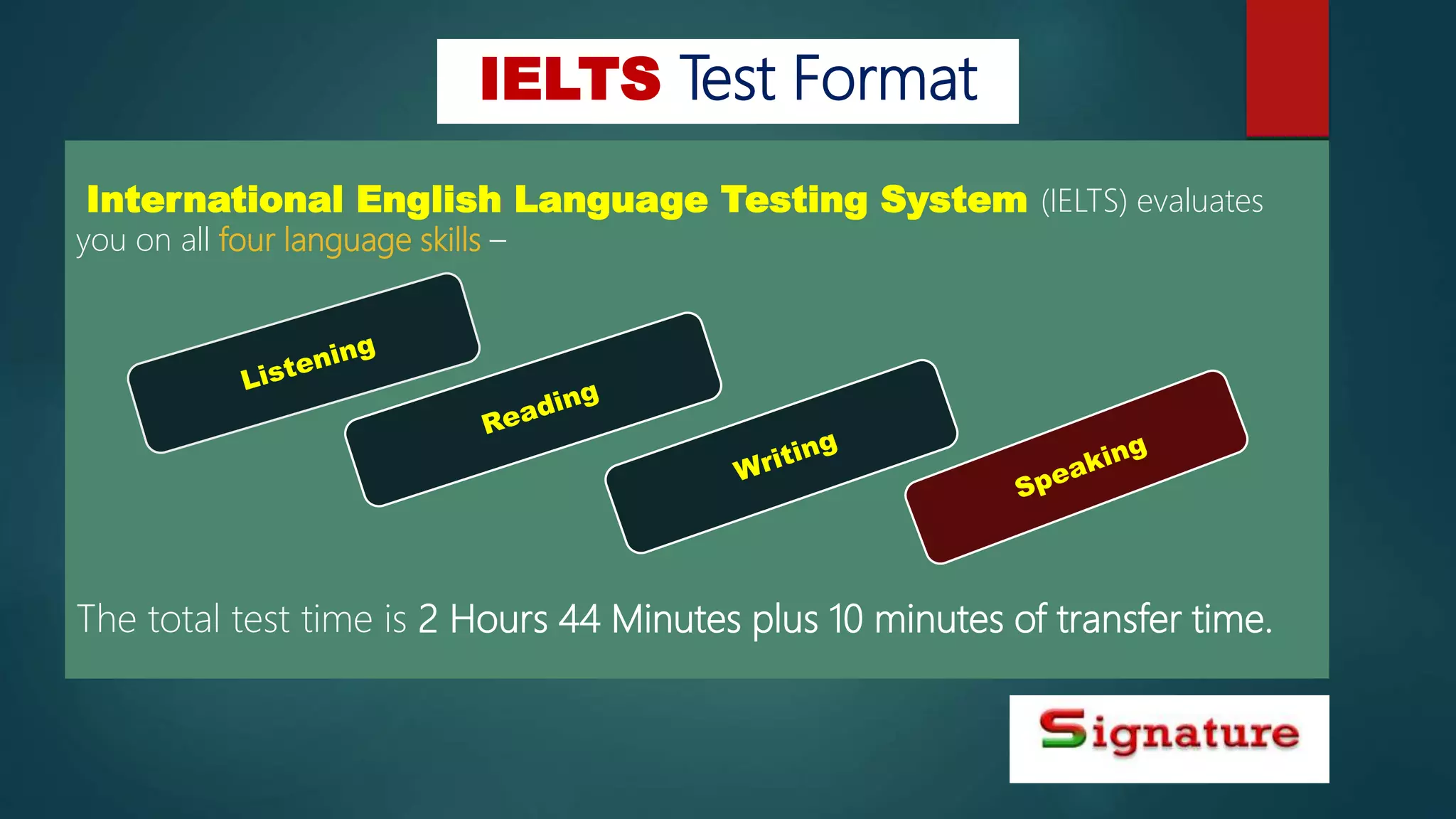 IELTS Test Format

International English Language Testing System (IELTS) evaluates you on all four language skills –

Listening

Reading

Writing

Speaking

The total test time is 2 Hours 44 Minutes plus 10 minutes of transfer time.

Signature